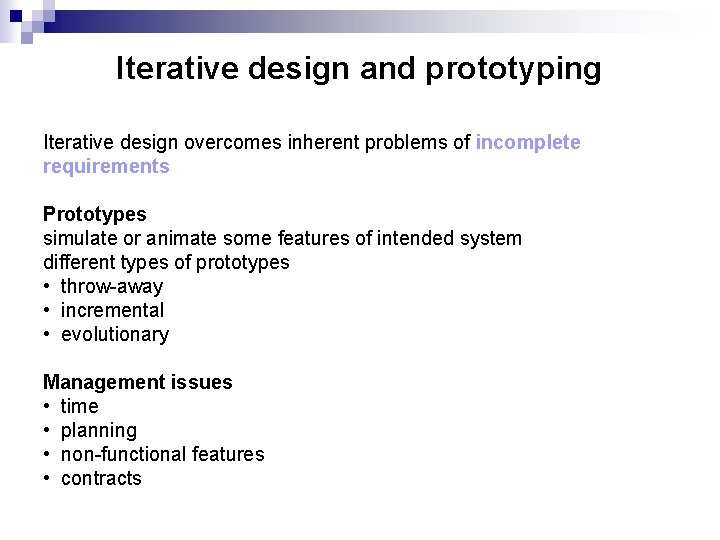 Iterative design and prototyping

Iterative design overcomes inherent problems of incomplete requirements

Prototypes
simulate or animate some features of intended system
different types of prototypes
• throw-away
• incremental
• evolutionary

Management issues
• time
• planning
• non-functional features
• contracts